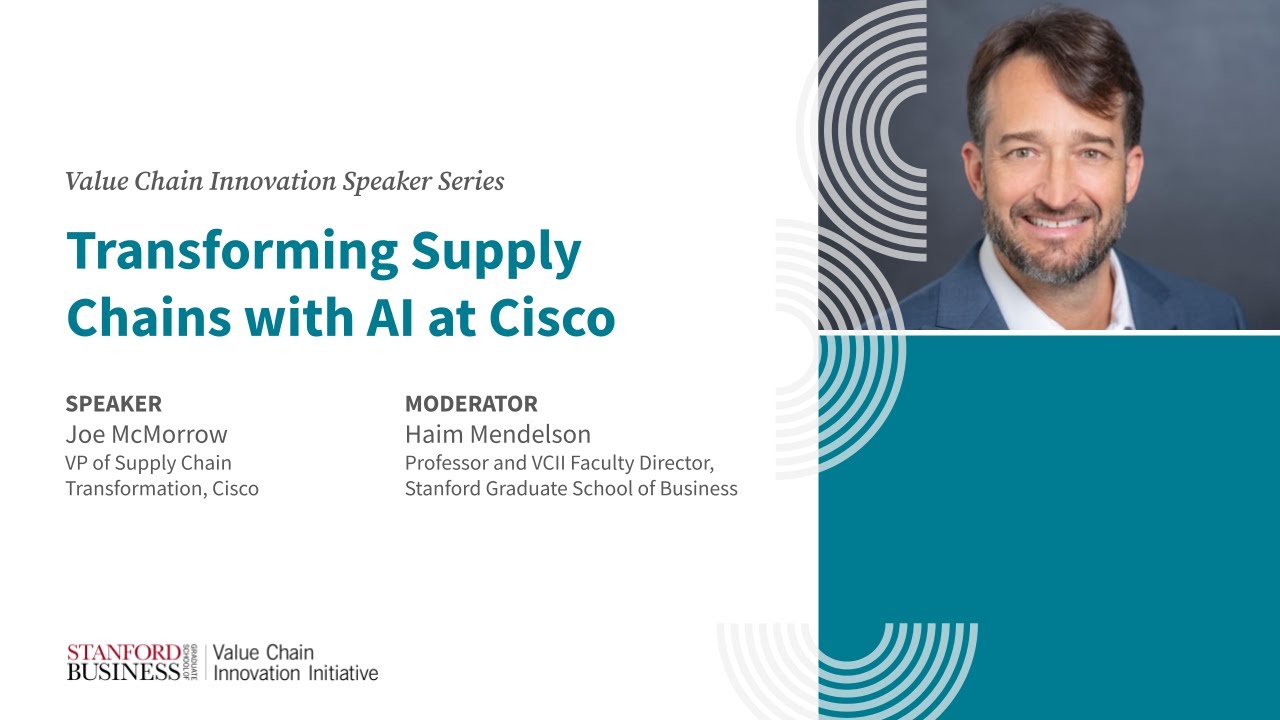 Value Chain Innovation Speaker Series

Transforming Supply Chains with AI at Cisco

SPEAKER
Joe McMorrow
VP of Supply Chain Transformation, Cisco

MODERATOR
Haim Mendelson
Professor and VCII Faculty Director, Stanford Graduate School of Business

STANFORD BUSINESS GRADUATE SCHOOL OF | Value Chain Innovation Initiative